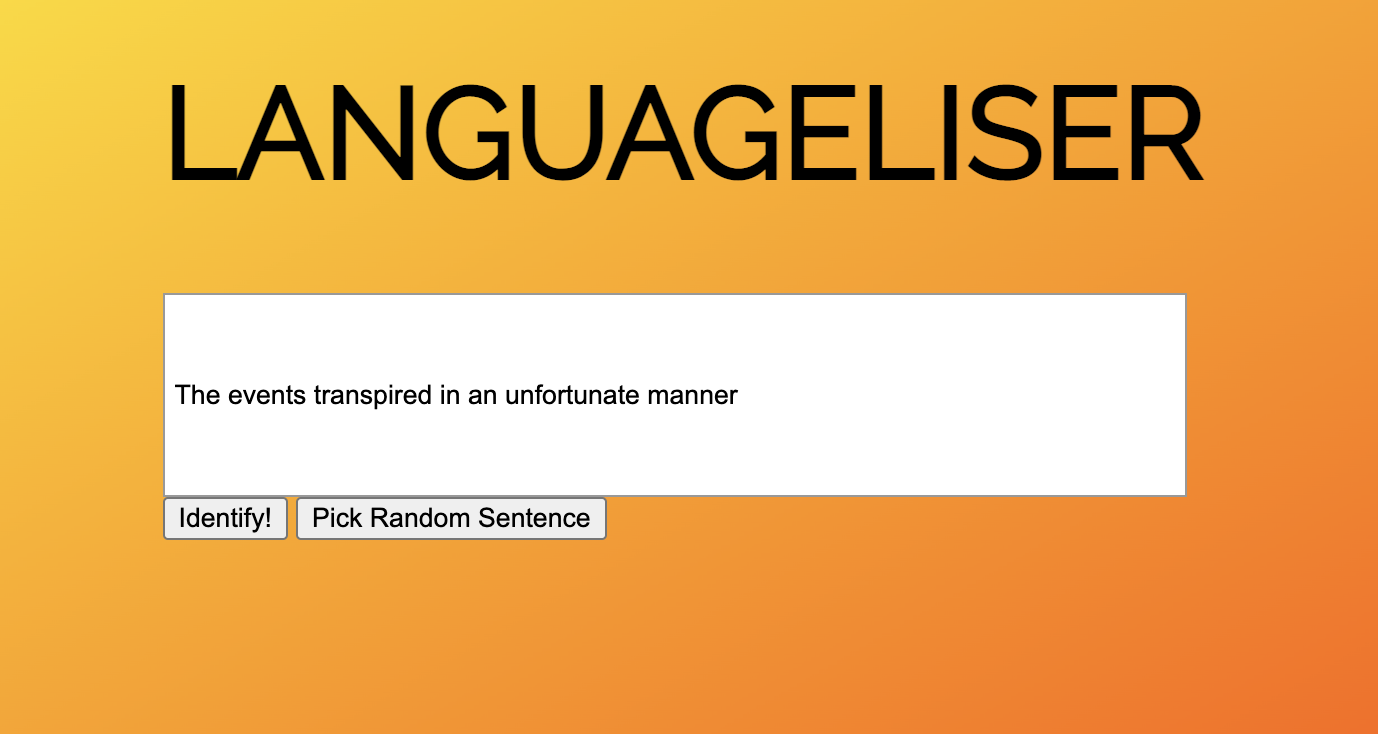 LANGUAGELISER

The events transpired in an unfortunate manner

Identify! Pick Random Sentence